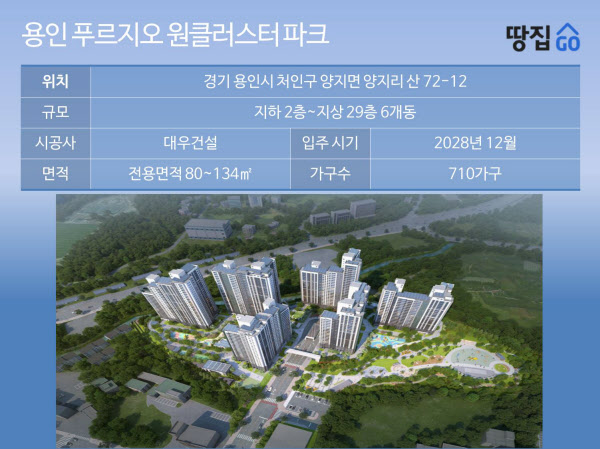 용인 푸르지오 원클러스터 파크

땅집 GO

| 위치 | 경기 용인시 처인구 양지면 양지리 산 72-12 | | |
|---|---|---|---|
| 규모 | 지하 2층~지상 29층 6개동 | | |
| 시공사 | 대우건설 | 입주 시기 | 2028년 12월 |
| 면적 | 전용면적 80~134㎡ | 가구수 | 710가구 |